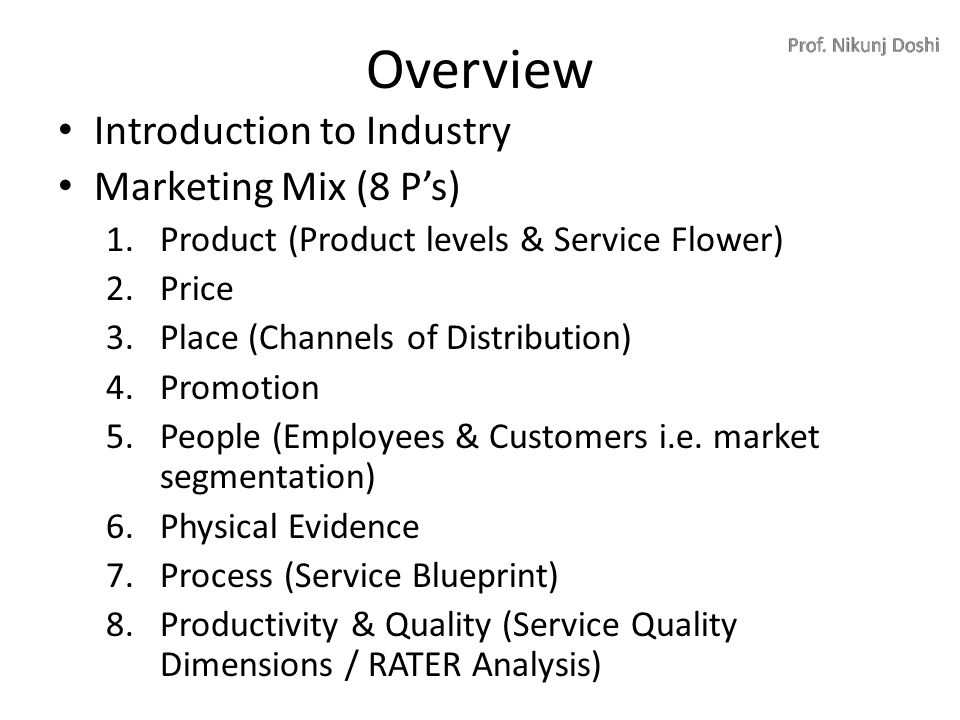 Prof. Nikunj Doshi

Overview

• Introduction to Industry
• Marketing Mix (8 P’s)
1. Product (Product levels & Service Flower)
2. Price
3. Place (Channels of Distribution)
4. Promotion
5. People (Employees & Customers i.e. market segmentation)
6. Physical Evidence
7. Process (Service Blueprint)
8. Productivity & Quality (Service Quality Dimensions / RATER Analysis)